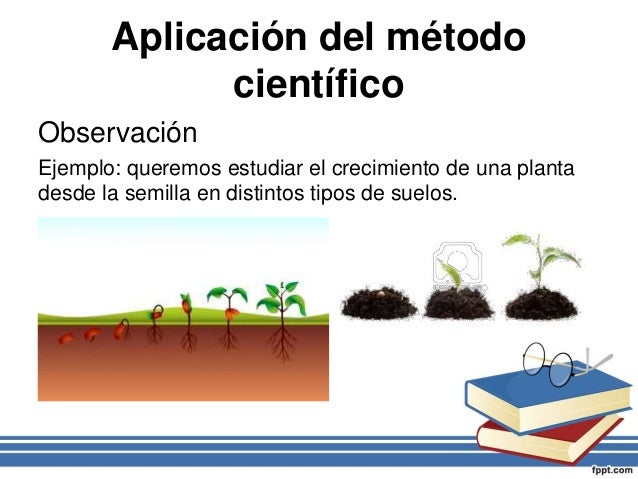 Aplicación del método científico

Observación

Ejemplo: queremos estudiar el crecimiento de una planta desde la semilla en distintos tipos de suelos.

fppt.com